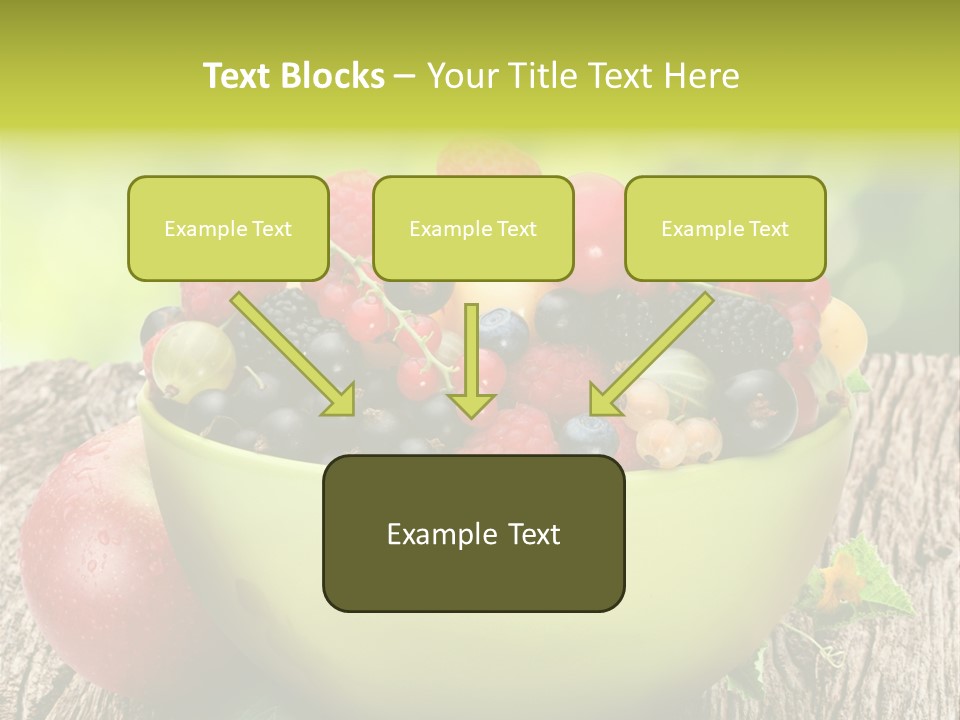 Text Blocks – Your Title Text Here

Example Text

Example Text

Example Text

Example Text